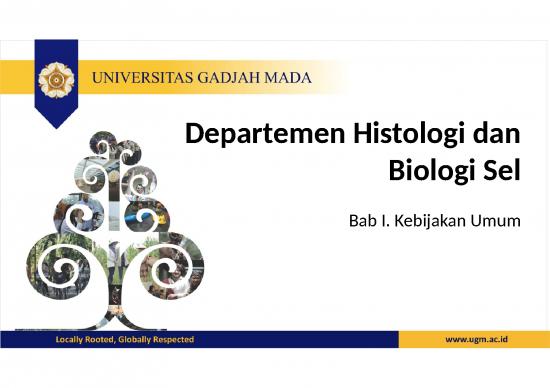 UNIVERSITAS GADJAH MADA

Departemen Histologi dan Biologi Sel

Bab I. Kebijakan Umum

Locally Rooted, Globally Respected

www.ugm.ac.id